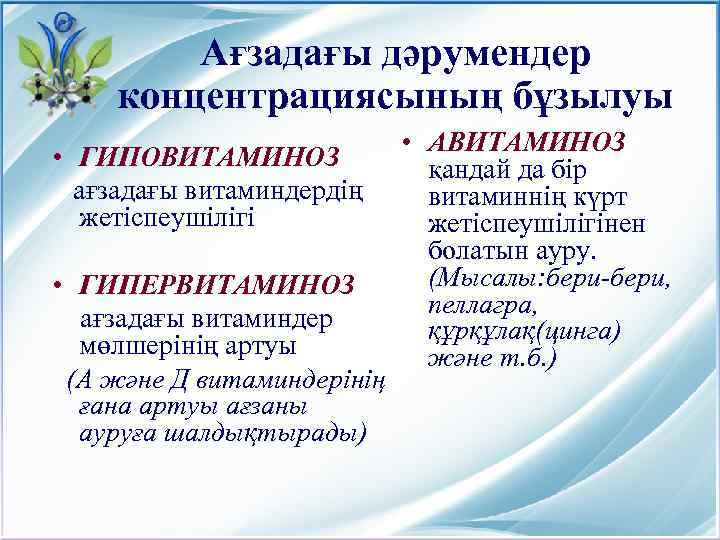 Ағзадағы дәрумендер концентрациясының бұзылуы

• ГИПОВИТАМИНОЗ ағзадағы витаминдердің жетіспеушілігі

• ГИПЕРВИТАМИНОЗ ағзадағы витаминдер мөлшерінің артуы (А және Д витаминдерінің ғана артуы ағзаны ауруға шалдықтырады)

• АВИТАМИНОЗ қандай да бір витаминнің күрт жетіспеушілігінен болатын ауру. (Мысалы:бери-бери, пеллагра, құрқұлақ(цинга) және т.б.)